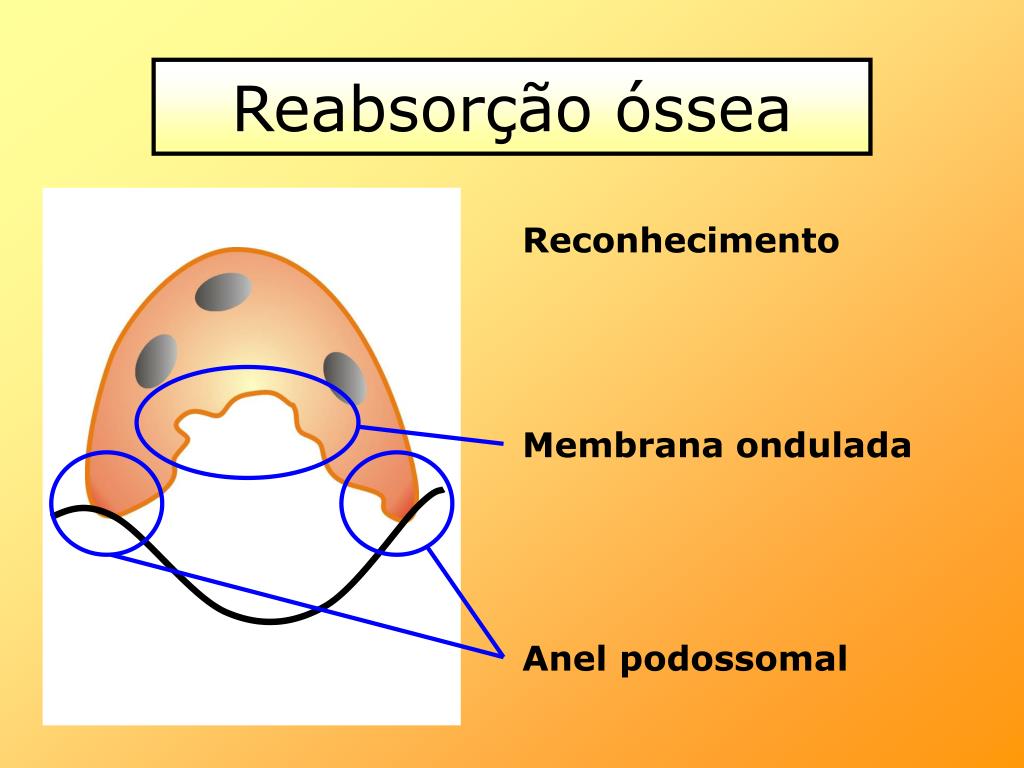 Reabsorção óssea

Reconhecimento

Membrana ondulada

Anel podossomal